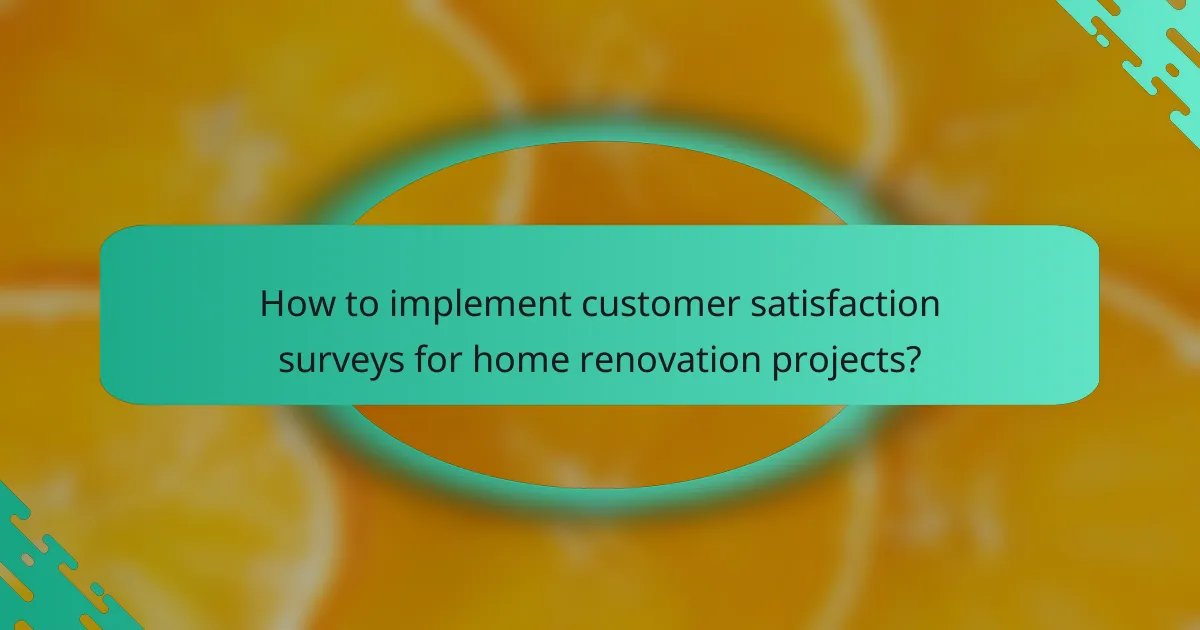 How to implement customer satisfaction surveys for home renovation projects?